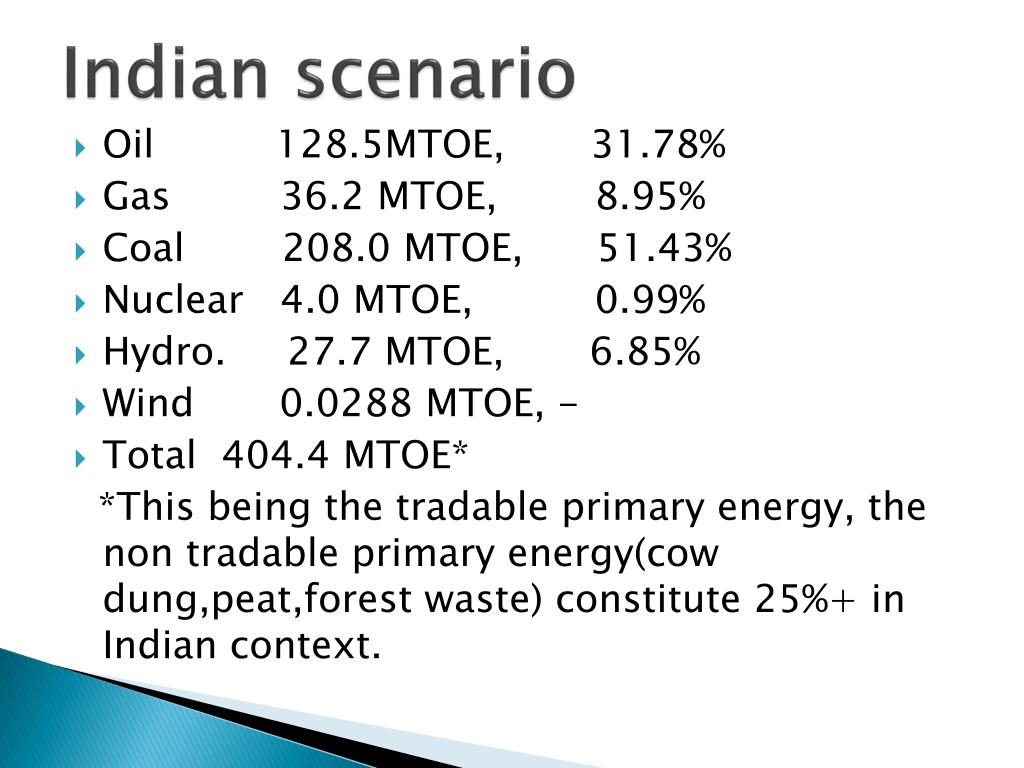 Indian scenario

Oil 128.5MTOE, 31.78%
Gas 36.2 MTOE, 8.95%
Coal 208.0 MTOE, 51.43%
Nuclear 4.0 MTOE, 0.99%
Hydro. 27.7 MTOE, 6.85%
Wind 0.0288 MTOE, -
Total 404.4 MTOE*

*This being the tradable primary energy, the non tradable primary energy(cow dung,peat,forest waste) constitute 25%+ in Indian context.